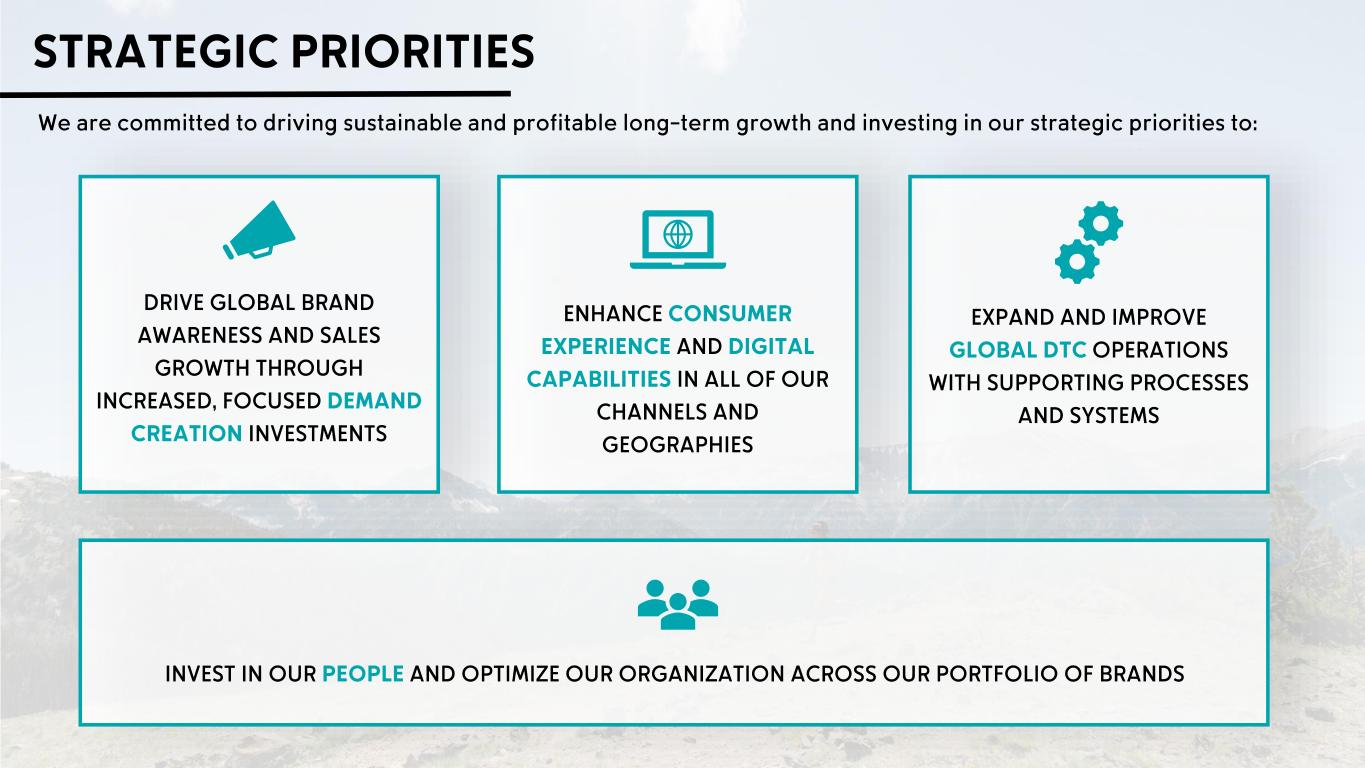 STRATEGIC PRIORITIES

We are committed to driving sustainable and profitable long-term growth and investing in our strategic priorities to:

DRIVE GLOBAL BRAND AWARENESS AND SALES GROWTH THROUGH INCREASED, FOCUSED DEMAND CREATION INVESTMENTS

ENHANCE CONSUMER EXPERIENCE AND DIGITAL CAPABILITIES IN ALL OF OUR CHANNELS AND GEOGRAPHIES

EXPAND AND IMPROVE GLOBAL DTC OPERATIONS WITH SUPPORTING PROCESSES AND SYSTEMS

INVEST IN OUR PEOPLE AND OPTIMIZE OUR ORGANIZATION ACROSS OUR PORTFOLIO OF BRANDS